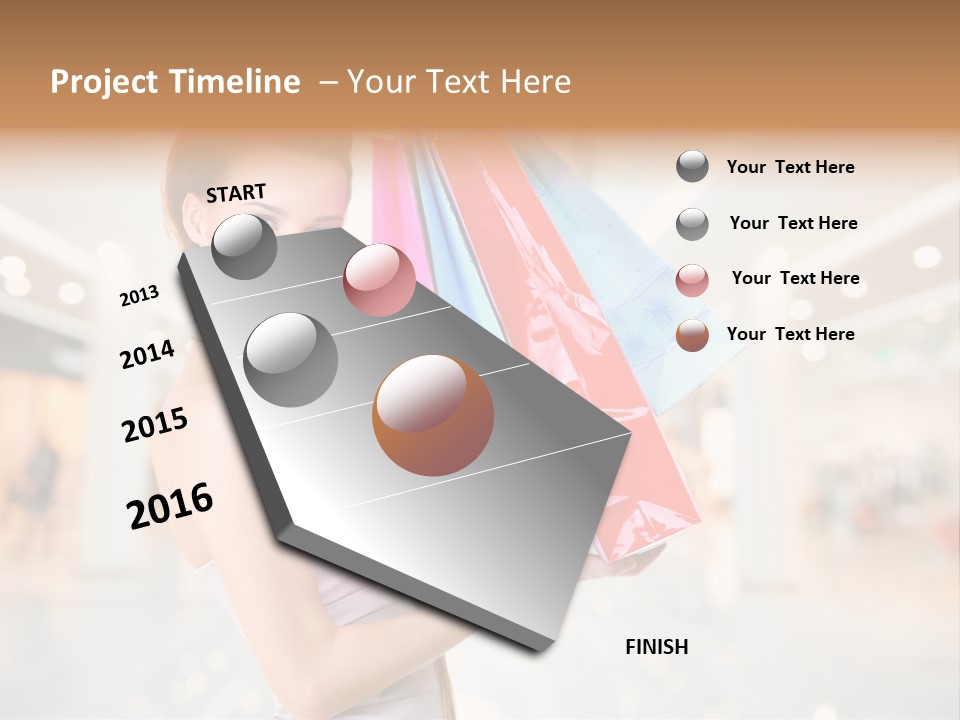 Project Timeline – Your Text Here

START

2013

2014

2015

2016

FINISH

Your Text Here

Your Text Here

Your Text Here

Your Text Here